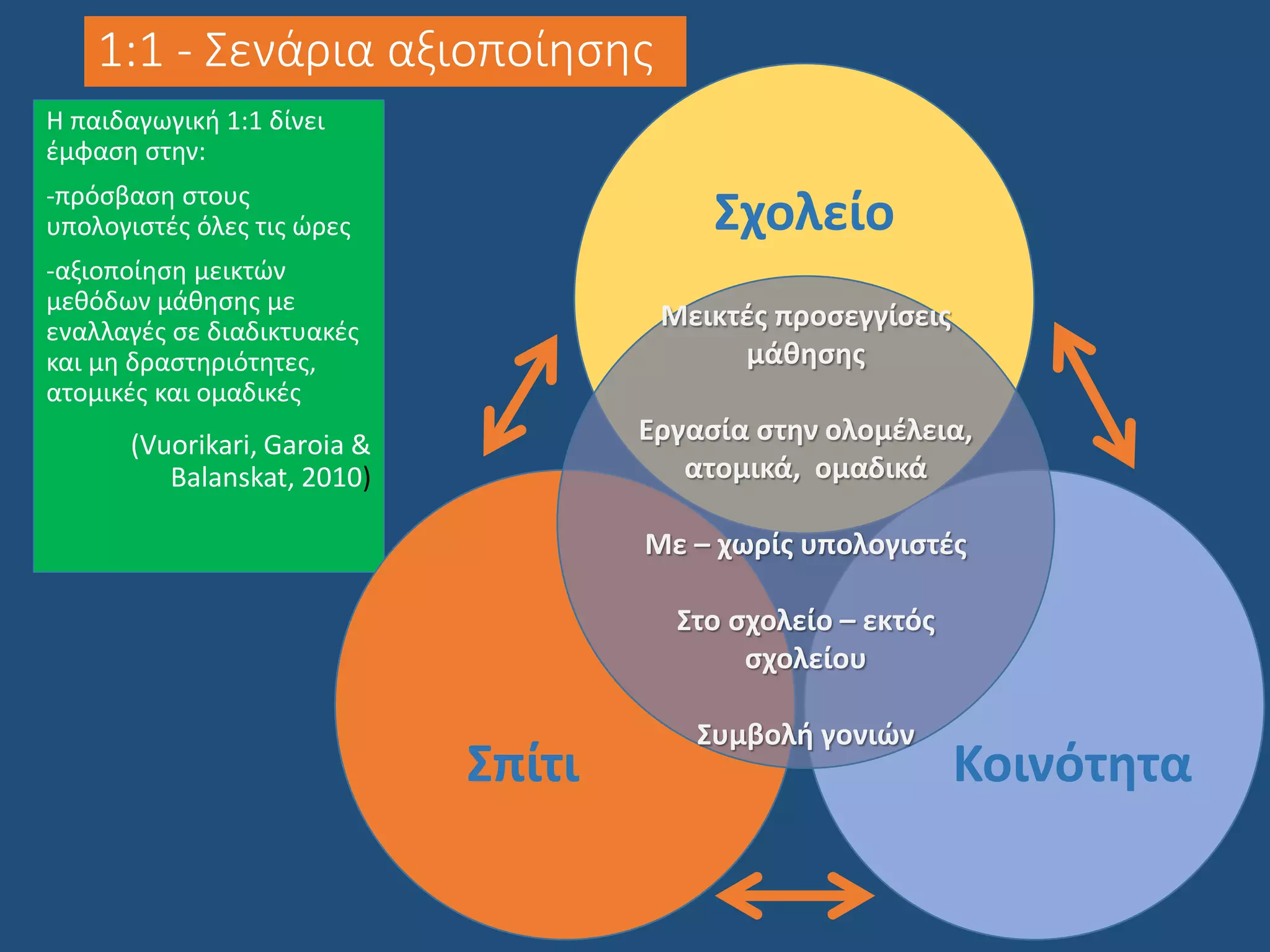 1:1 - Σενάρια αξιοποίησης

Η παιδαγωγική 1:1 δίνει έμφαση στην:

-πρόσβαση στους υπολογιστές όλες τις ώρες

-αξιοποίηση μεικτών μεθόδων μάθησης με εναλλαγές σε διαδικτυακές και μη δραστηριότητες, ατομικές και ομαδικές

(Vuorikari, Garoia & Balanskat, 2010)

Σχολείο

Μεικτές προσεγγίσεις μάθησης

Εργασία στην ολομέλεια, ατομικά, ομαδικά

Με – χωρίς υπολογιστές

Στο σχολείο – εκτός σχολείου

Συμβολή γονιών

Σπίτι

Κοινότητα